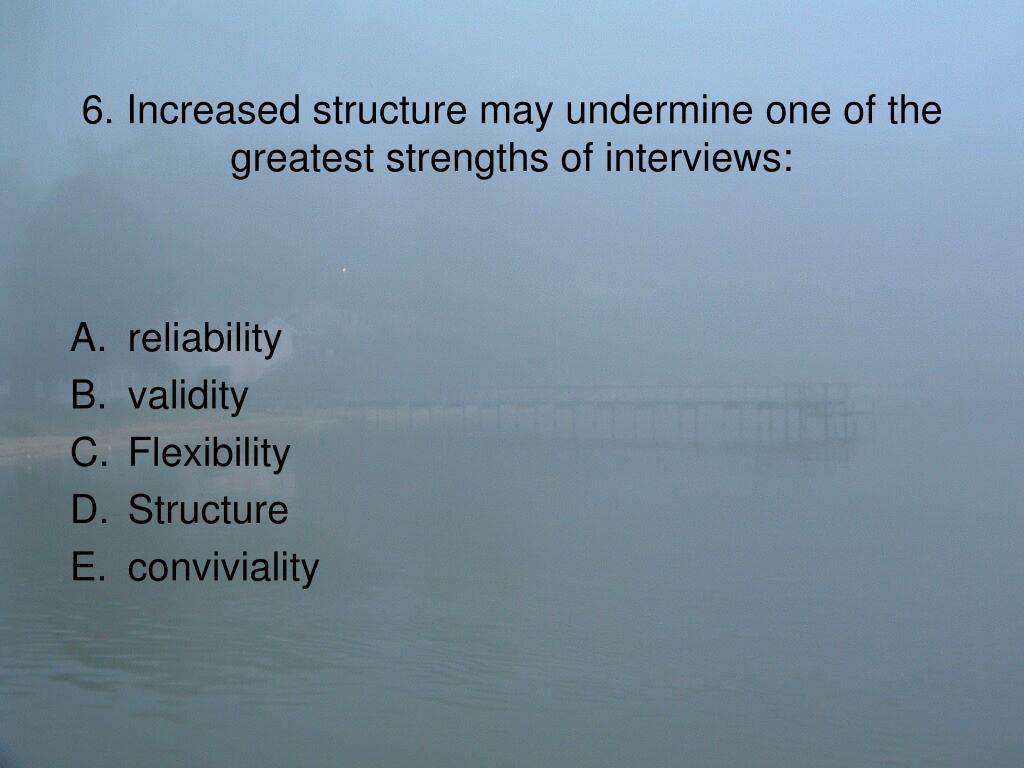 6. Increased structure may undermine one of the greatest strengths of interviews:

A. reliability
B. validity
C. Flexibility
D. Structure
E. conviviality